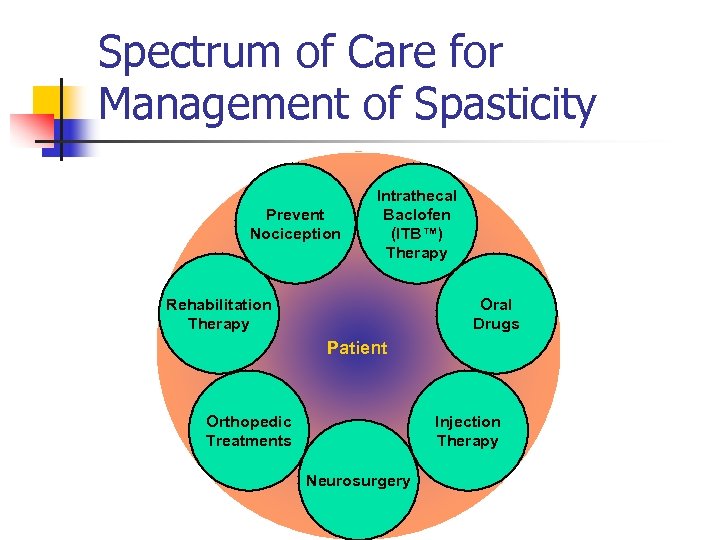 Spectrum of Care for Management of Spasticity

Prevent Nociception

Intrathecal Baclofen (ITB™) Therapy

Rehabilitation Therapy

Oral Drugs

Patient

Orthopedic Treatments

Injection Therapy

Neurosurgery